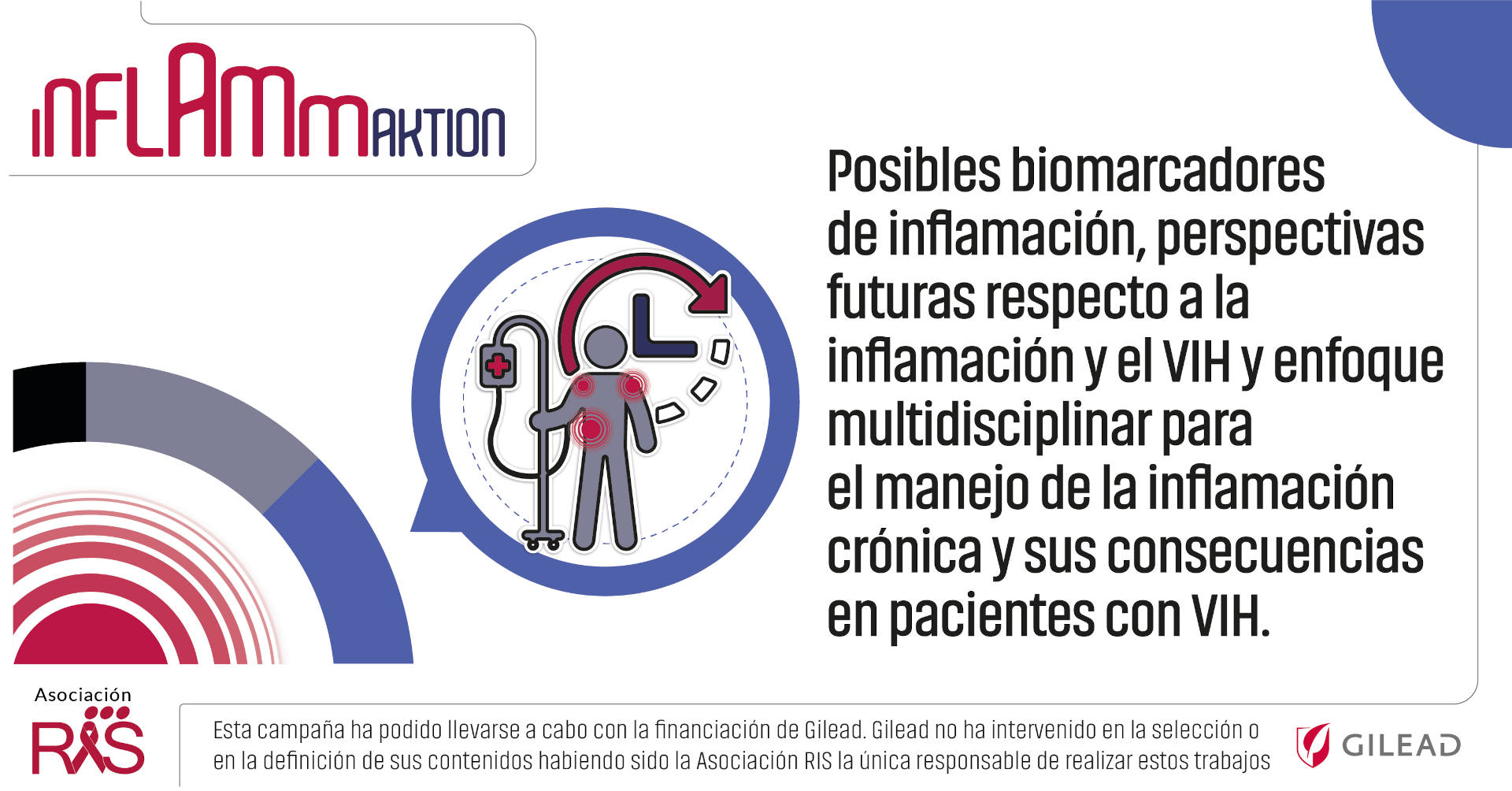 INFLAMMAKTION

Posibles biomarcadores de inflamación, perspectivas futuras respecto a la inflamación y el VIH y enfoque multidisciplinar para el manejo de la inflamación crónica y sus consecuencias en pacientes con VIH.

Asociación RIS

Esta campaña ha podido llevarse a cabo con la financiación de Gilead. Gilead no ha intervenido en la selección o en la definición de sus contenidos habiendo sido la Asociación RIS la única responsable de realizar estos trabajos

GILEAD